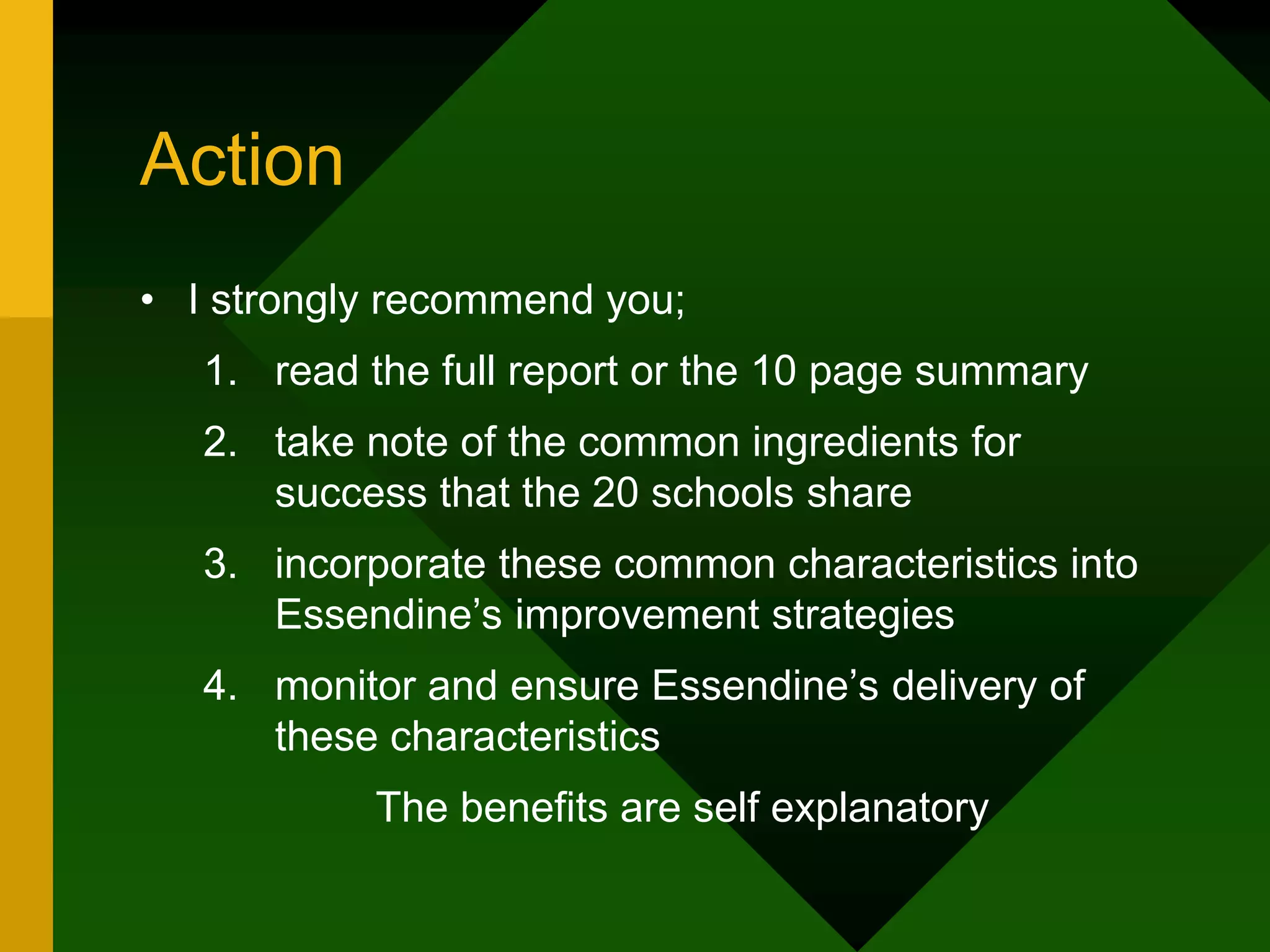 Action

• I strongly recommend you;

1. read the full report or the 10 page summary
2. take note of the common ingredients for success that the 20 schools share
3. incorporate these common characteristics into Essendine’s improvement strategies
4. monitor and ensure Essendine’s delivery of these characteristics

The benefits are self explanatory